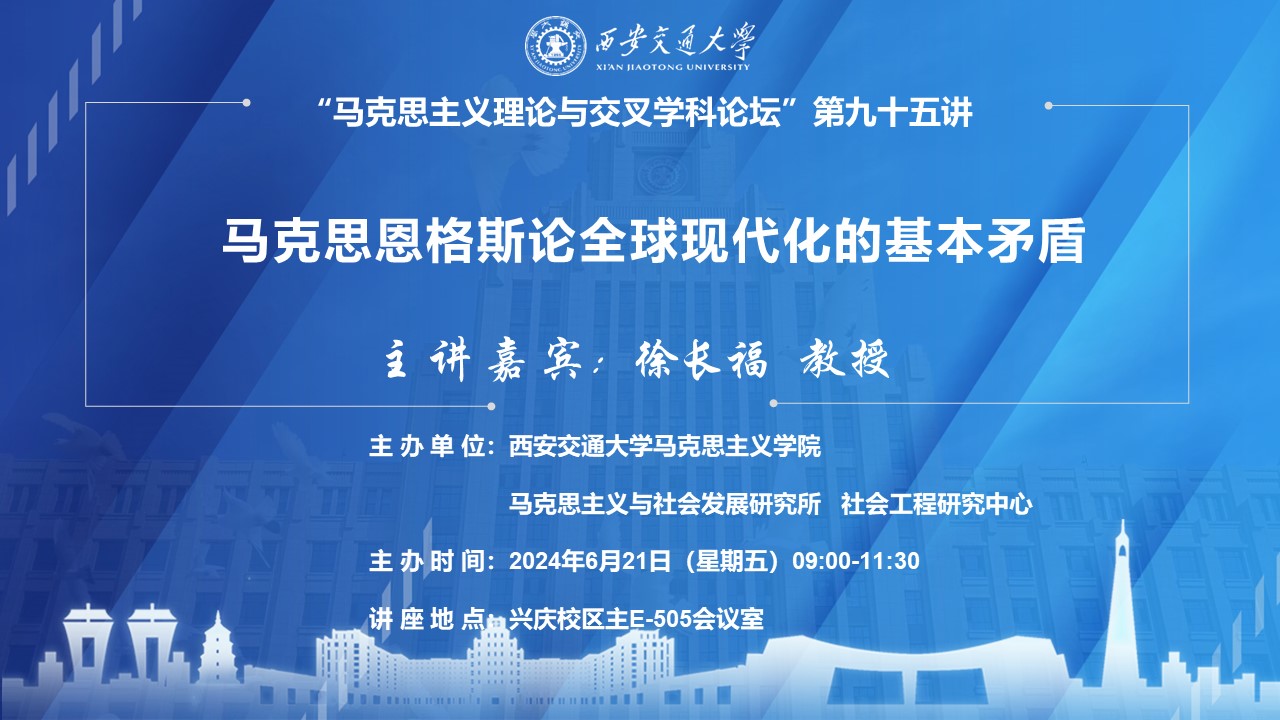 西安交通大學
XI'AN JIAOTONG UNIVERSITY

“马克思主义理论与交叉学科论坛”第九十五讲

马克思恩格斯论全球现代化的基本矛盾

主讲嘉宾：徐长福 教授

主办单位：西安交通大学马克思主义学院

马克思主义与社会发展研究所 社会工程研究中心

主办时间：2024年6月21日（星期五）09:00-11:30

讲座地点：兴庆校区主E-505会议室